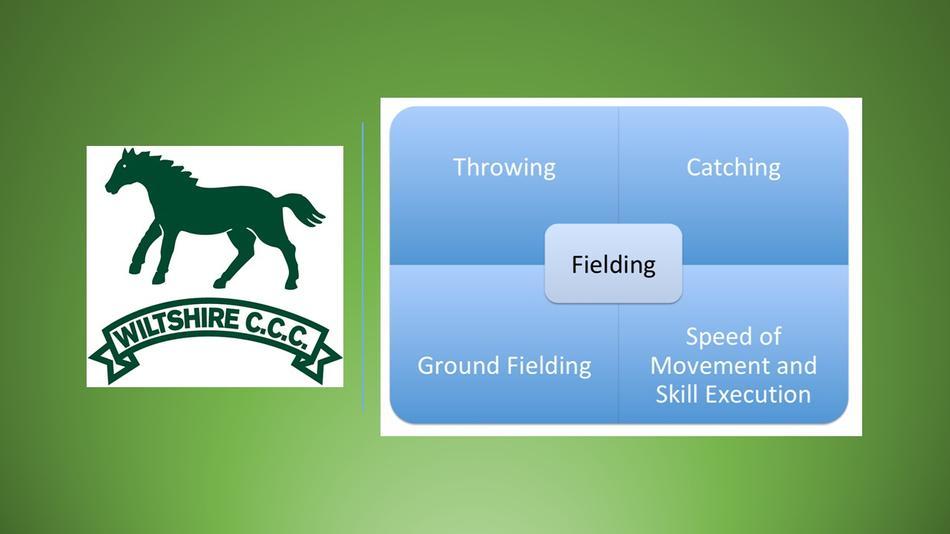 WILTSHIRE C.C.C.

Throwing

Catching

Fielding

Ground Fielding

Speed of Movement and Skill Execution